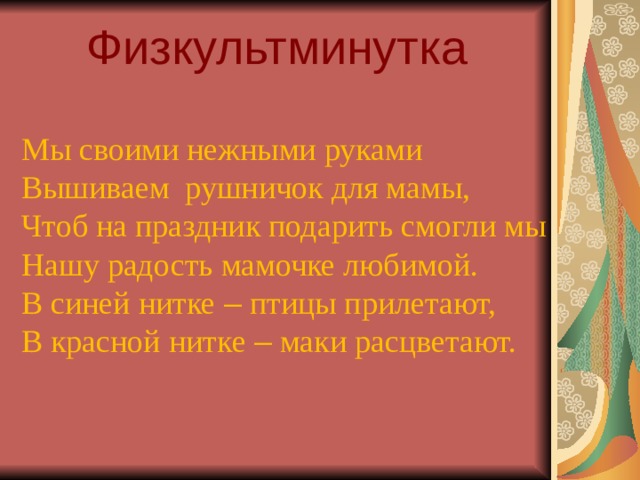 Физкультминутка

Мы своими нежными руками
Вышиваем рушничок для мамы,
Чтоб на праздник подарить смогли мы
Нашу радость мамочке любимой.
В синей нитке – птицы прилетают,
В красной нитке – маки расцветают.